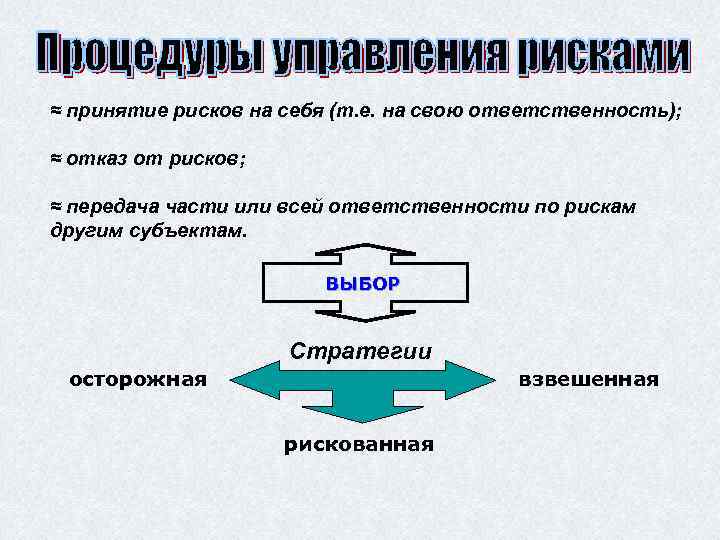 Процедуры управления рисками

≈ принятие рисков на себя (т.е. на свою ответственность);

≈ отказ от рисков;

≈ передача части или всей ответственности по рискам другим субъектам.

ВЫБОР

Стратегии

осторожная

взвешенная

рискованная